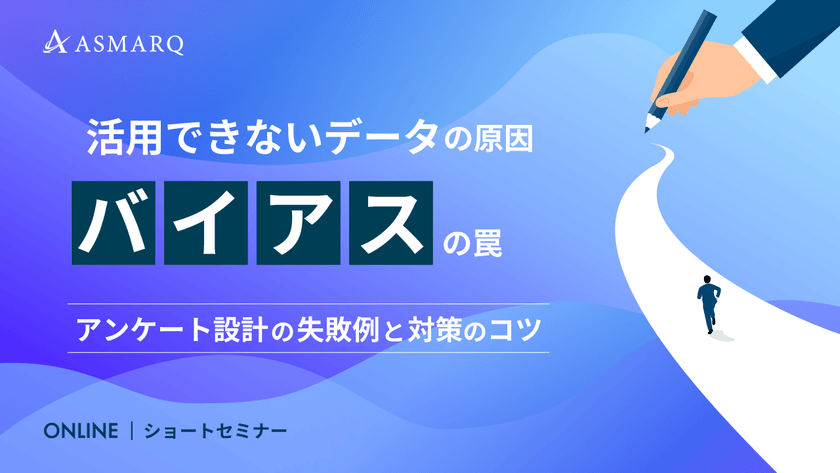 ASMARQ

活用できないデータの原因

バイアスの罠

アンケート設計の失敗例と対策のコツ

ONLINE | ショートセミナー